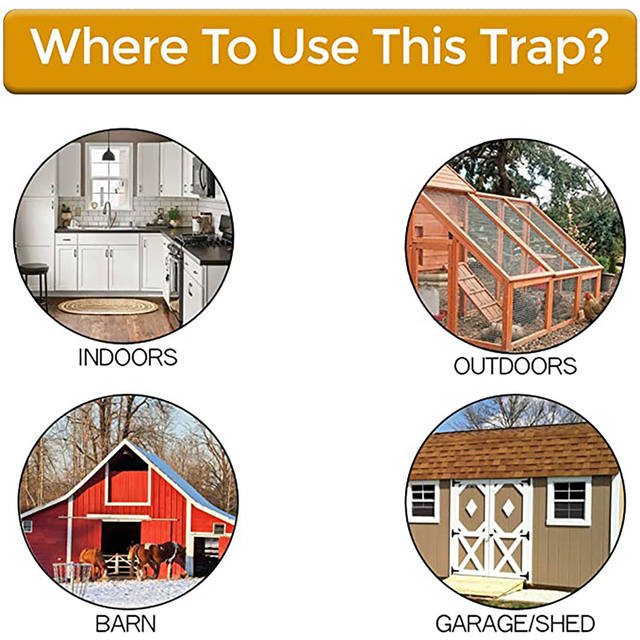 Where To Use This Trap?

INDOORS

OUTDOORS

BARN

GARAGE/SHED